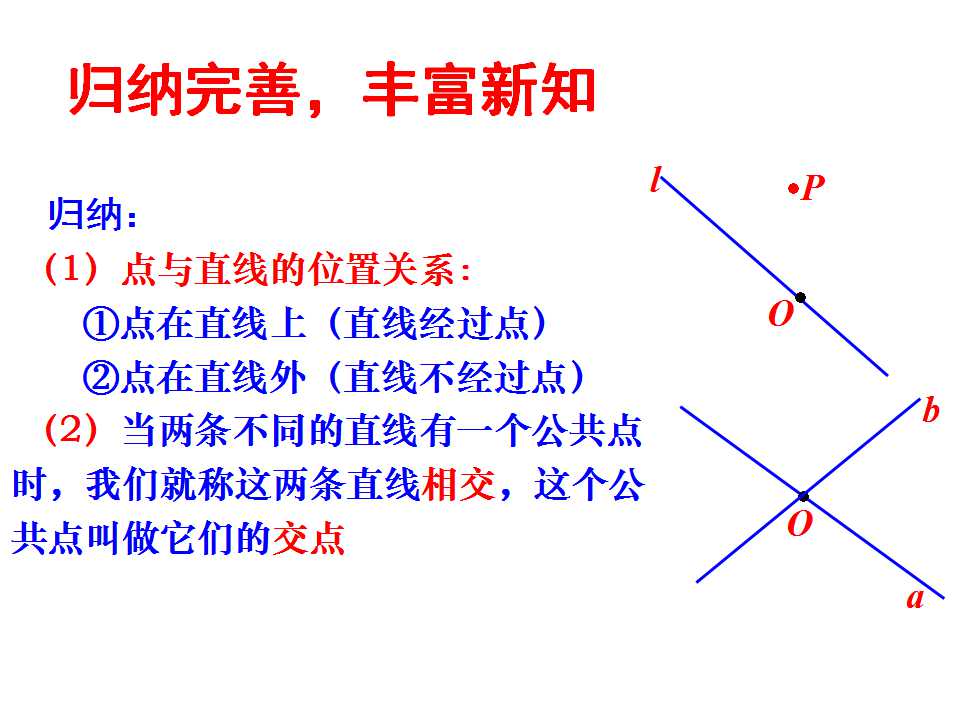 归纳完善，丰富新知

归纳：

（1）点与直线的位置关系：

①点在直线上（直线经过点）

②点在直线外（直线不经过点）

（2）当两条不同的直线有一个公共点时，我们就称这两条直线相交，这个公共点叫做它们的交点

$l$

$P$

$O$

$b$

$O$

$a$